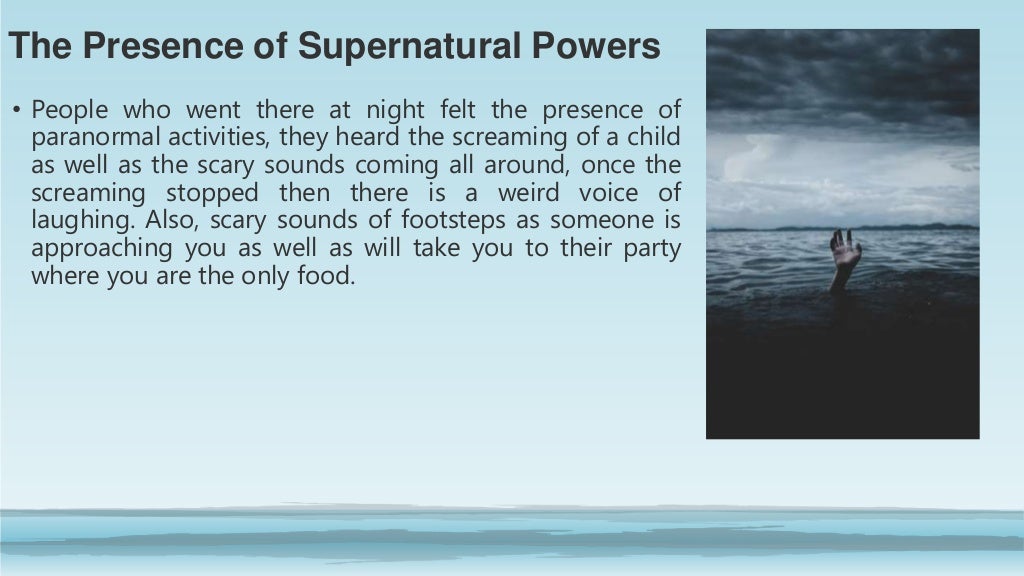 The Presence of Supernatural Powers

• People who went there at night felt the presence of paranormal activities, they heard the screaming of a child as well as the scary sounds coming all around, once the screaming stopped then there is a weird voice of laughing. Also, scary sounds of footsteps as someone is approaching you as well as will take you to their party where you are the only food.